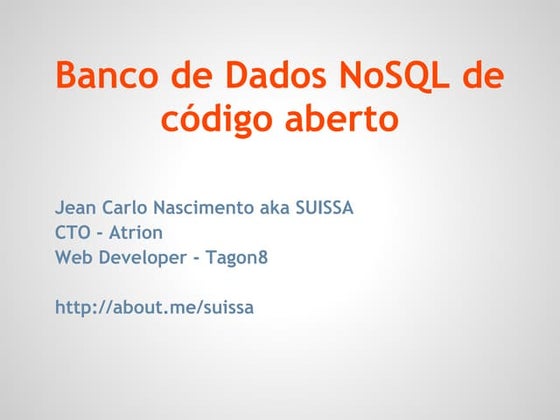 Banco de Dados NoSQL de código aberto

Jean Carlo Nascimento aka SUISSA
CTO - Atrion
Web Developer - Tagon8

http://about.me/suissa